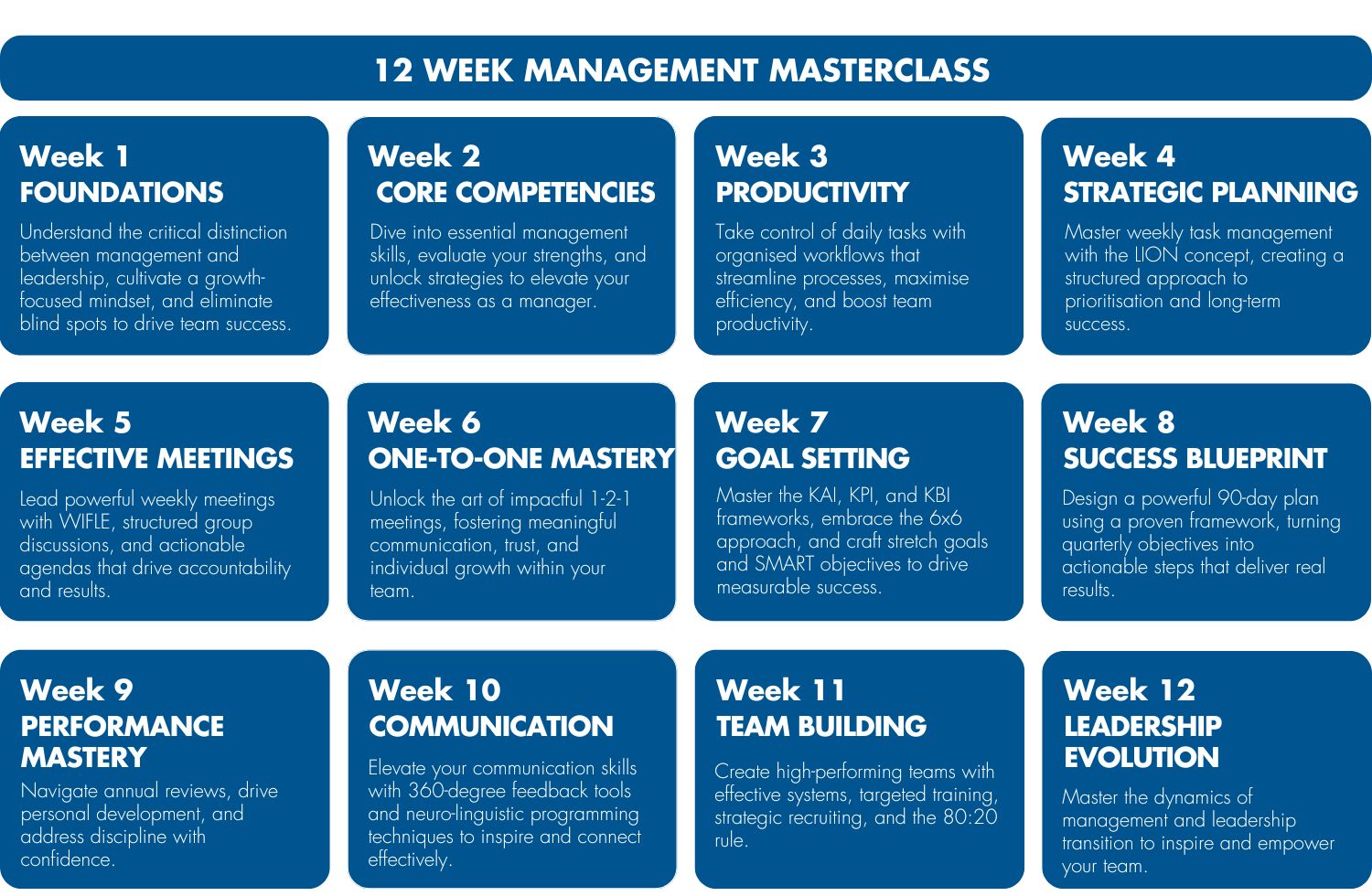 12 WEEK MANAGEMENT MASTERCLASS

Week 1
FOUNDATIONS
Understand the critical distinction between management and leadership, cultivate a growth-focused mindset, and eliminate blind spots to drive team success.

Week 2
CORE COMPETENCIES
Dive into essential management skills, evaluate your strengths, and unlock strategies to elevate your effectiveness as a manager.

Week 3
PRODUCTIVITY
Take control of daily tasks with organised workflows that streamline processes, maximise efficiency, and boost team productivity.

Week 4
STRATEGIC PLANNING
Master weekly task management with the LION concept, creating a structured approach to prioritisation and long-term success.

Week 5
EFFECTIVE MEETINGS
Lead powerful weekly meetings with WIFLE, structured group discussions, and actionable agendas that drive accountability and results.

Week 6
ONE-TO-ONE MASTERY
Unlock the art of impactful 1-2-1 meetings, fostering meaningful communication, trust, and individual growth within your team.

Week 7
GOAL SETTING
Master the KAI, KPI, and KBI frameworks, embrace the 6x6 approach, and craft stretch goals and SMART objectives to drive measurable success.

Week 8
SUCCESS BLUEPRINT
Design a powerful 90-day plan using a proven framework, turning quarterly objectives into actionable steps that deliver real results.

Week 9
PERFORMANCE MASTERY
Navigate annual reviews, drive personal development, and address discipline with confidence.

Week 10
COMMUNICATION
Elevate your communication skills with 360-degree feedback tools and neuro-linguistic programming techniques to inspire and connect effectively.

Week 11
TEAM BUILDING
Create high-performing teams with effective systems, targeted training, strategic recruiting, and the 80:20 rule.

Week 12
LEADERSHIP EVOLUTION
Master the dynamics of management and leadership transition to inspire and empower your team.